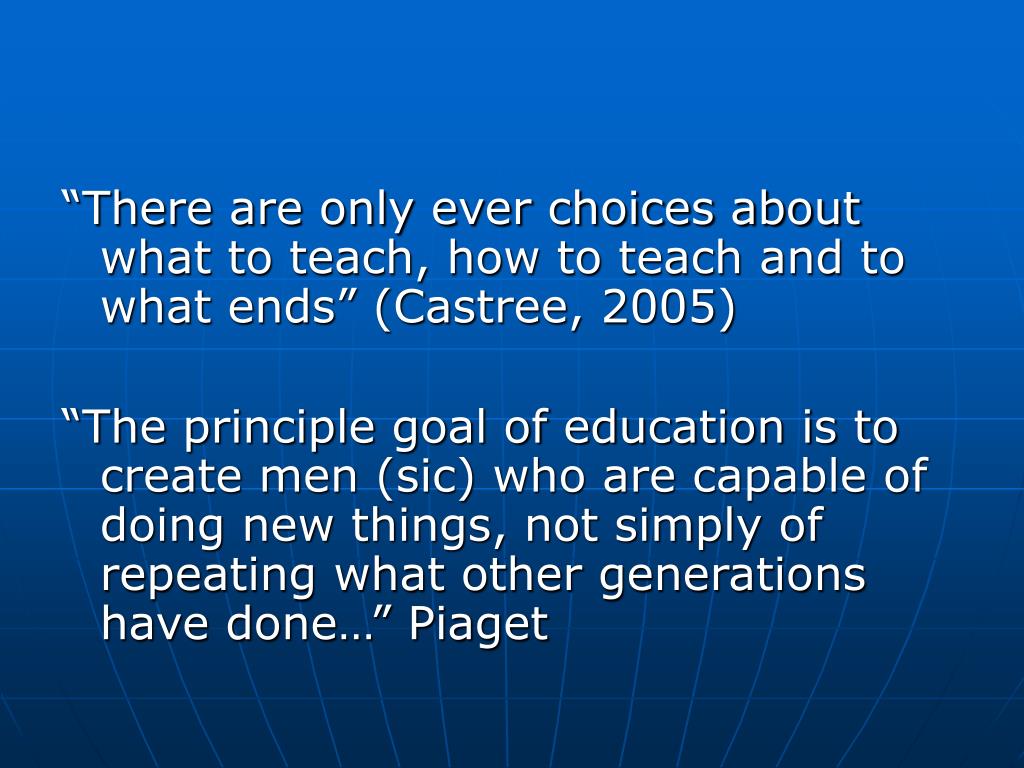 “There are only ever choices about what to teach, how to teach and to what ends” (Castree, 2005)

“The principle goal of education is to create men (sic) who are capable of doing new things, not simply of repeating what other generations have done…” Piaget